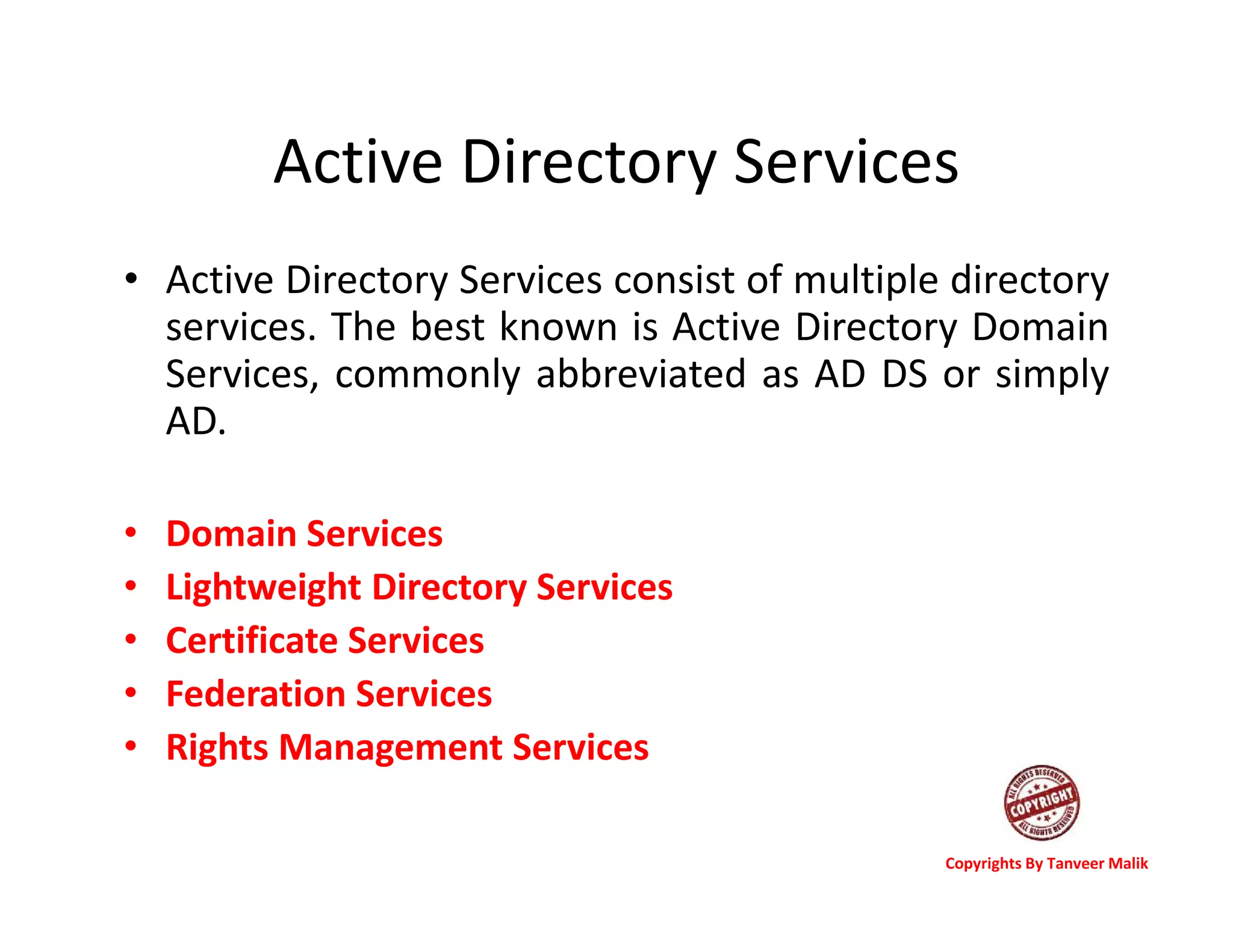 Active Directory Services

• Active Directory Services consist of multiple directory services. The best known is Active Directory Domain Services, commonly abbreviated as AD DS or simply AD.

• Domain Services
• Lightweight Directory Services
• Certificate Services
• Federation Services
• Rights Management Services

ALL RIGHTS RESERVED COPYRIGHT ALL RIGHTS RESERVED

Copyrights By Tanveer Malik